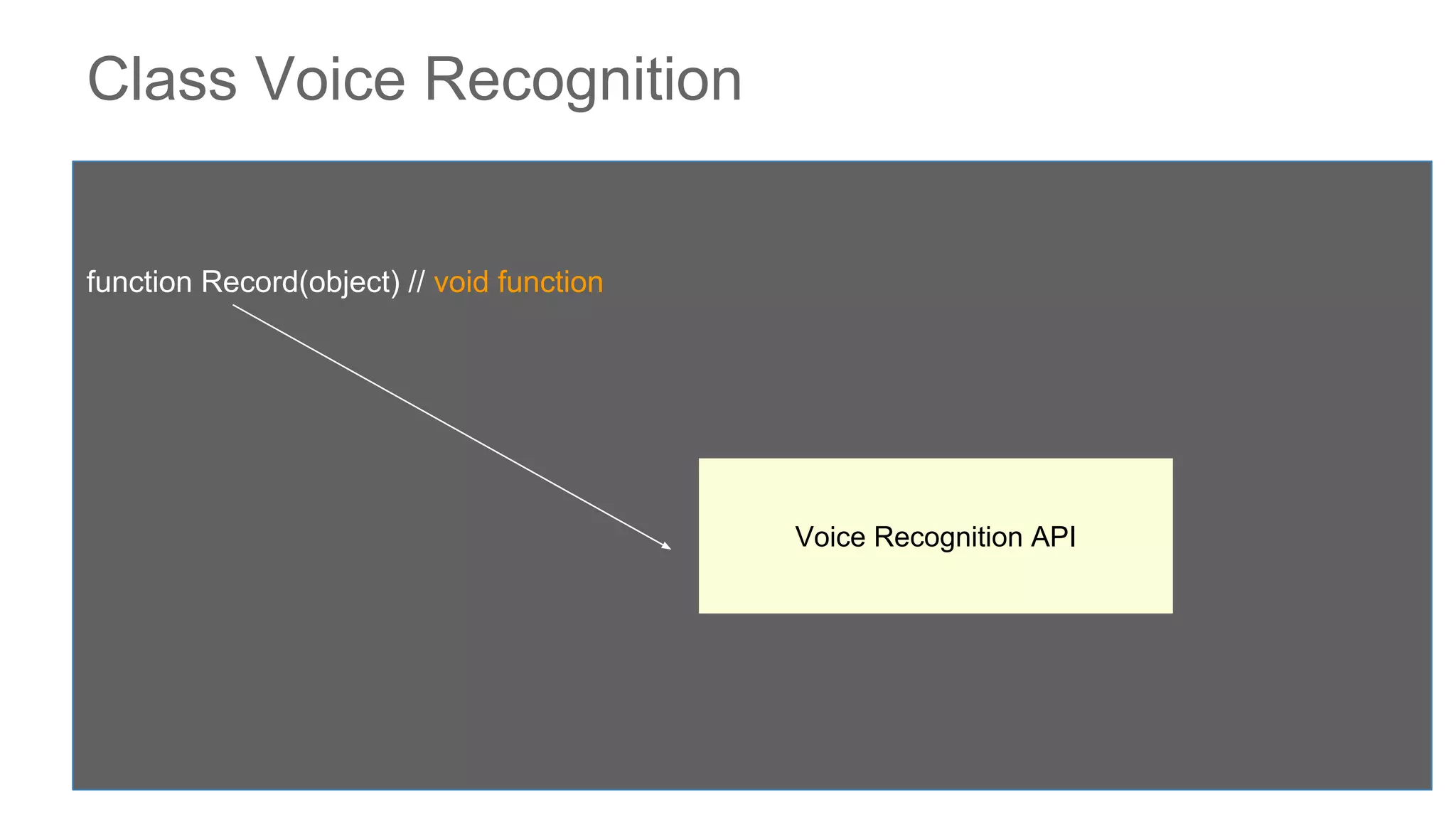 Class Voice Recognition

function Record(object) // void function

Voice Recognition API